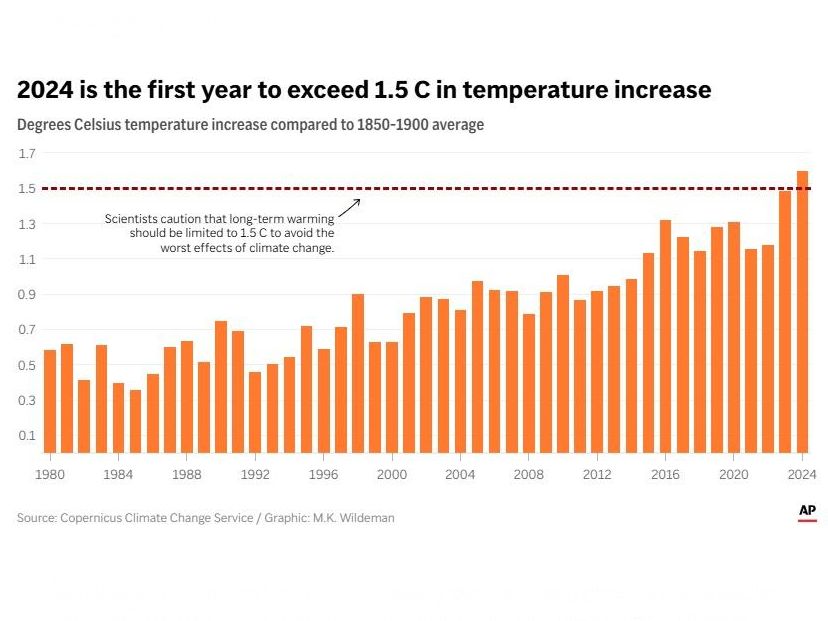 2024 is the first year to exceed 1.5 C in temperature increase

Degrees Celsius temperature increase compared to 1850-1900 average

1.7
1.5
1.3
1.1
0.9
0.7
0.5
0.3
0.1

Scientists caution that long-term warming should be limited to 1.5 C to avoid the worst effects of climate change.

1980 1984 1988 1992 1996 2000 2004 2008 2012 2016 2020 2024

Source: Copernicus Climate Change Service / Graphic: M.K. Wildeman

AP